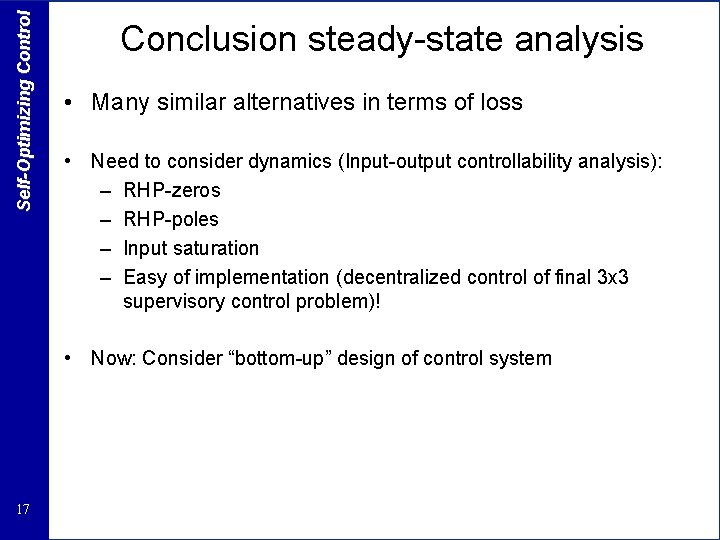 Self-Optimizing Control

Conclusion steady-state analysis

• Many similar alternatives in terms of loss

• Need to consider dynamics (Input-output controllability analysis):
– RHP-zeros
– RHP-poles
– Input saturation
– Easy of implementation (decentralized control of final 3x3 supervisory control problem)!

• Now: Consider “bottom-up” design of control system

17